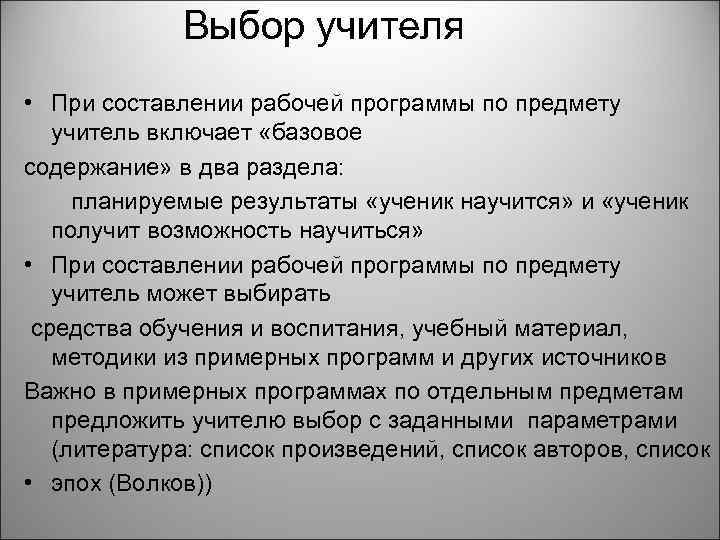 Выбор учителя

• При составлении рабочей программы по предмету учитель включает «базовое

содержание» в два раздела:

планируемые результаты «ученик научится» и «ученик получит возможность научиться»

• При составлении рабочей программы по предмету учитель может выбирать

средства обучения и воспитания, учебный материал, методики из примерных программ и других источников

Важно в примерных программах по отдельным предметам предложить учителю выбор с заданными параметрами (литература: список произведений, список авторов, список

• эпох (Волков))